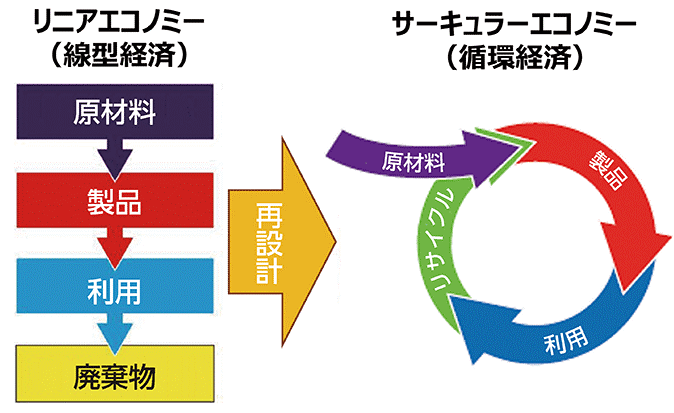 リニアエコノミー
（線型経済）

原材料
製品
利用
廃棄物

再設計

サーキュラーエコノミー
（循環経済）

原材料
製品
利用
リサイクル